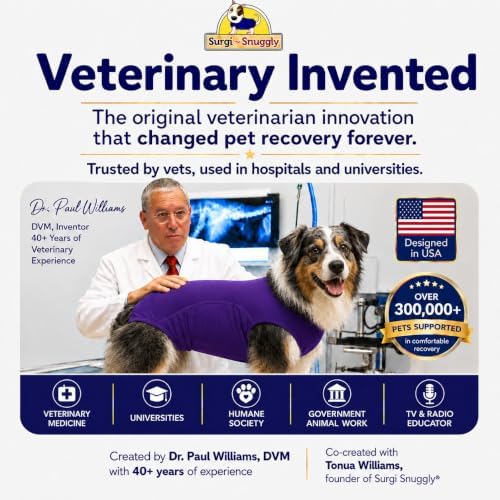 Surgi~Snuggly

Veterinary Invented

The original veterinarian innovation that changed pet recovery forever.

Trusted by vets, used in hospitals and universities.

Dr. Paul Williams

DVM, Inventor
40+ Years of Veterinary Experience

Designed in USA

OVER 300,000+ PETS SUPPORTED in comfortable recovery

VETERINARY MEDICINE

UNIVERSITIES

HUMANE SOCIETY

GOVERNMENT ANIMAL WORK

TV & RADIO EDUCATOR

Created by Dr. Paul Williams, DVM with 40+ years of experience

Co-created with Tonua Williams, founder of Surgi Snuggly®